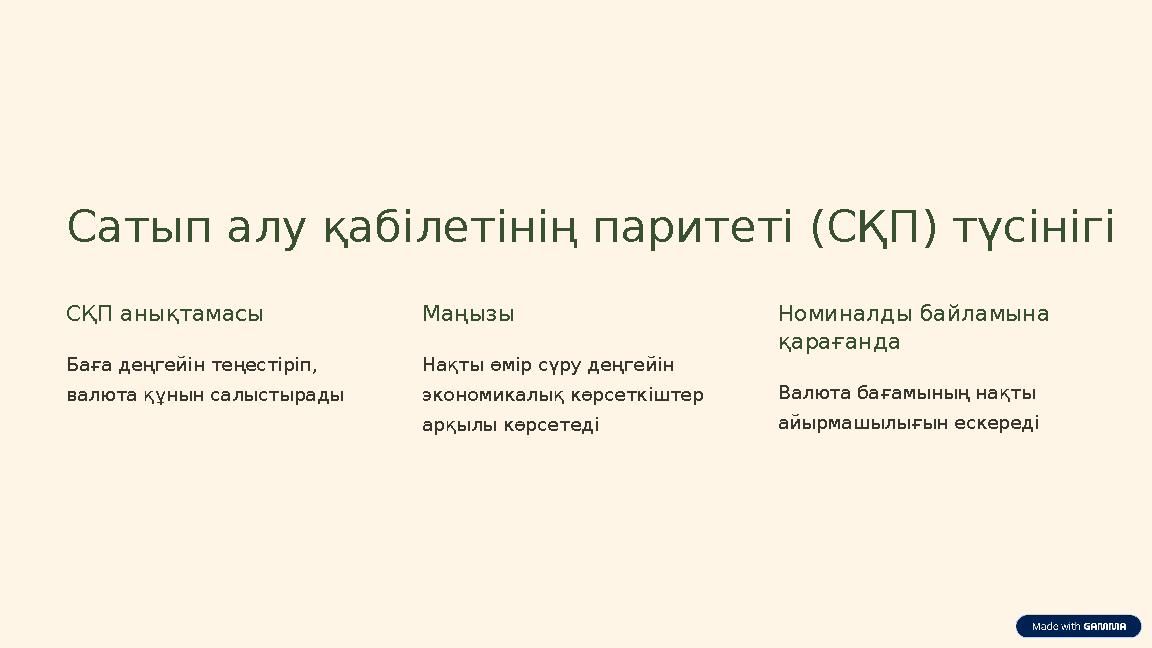 Сатып алу қабілетінің паритеті (СҚП) түсінігі

СҚП анықтамасы

Баға деңгейін теңестіріп, валюта құнын салыстырады

Маңызы

Нақты өмір сүру деңгейін экономикалық көрсеткіштер арқылы көрсетеді

Номиналды байламына қарағанда

Валюта бағамының нақты айырмашылығын ескереді

Made with GAMMA